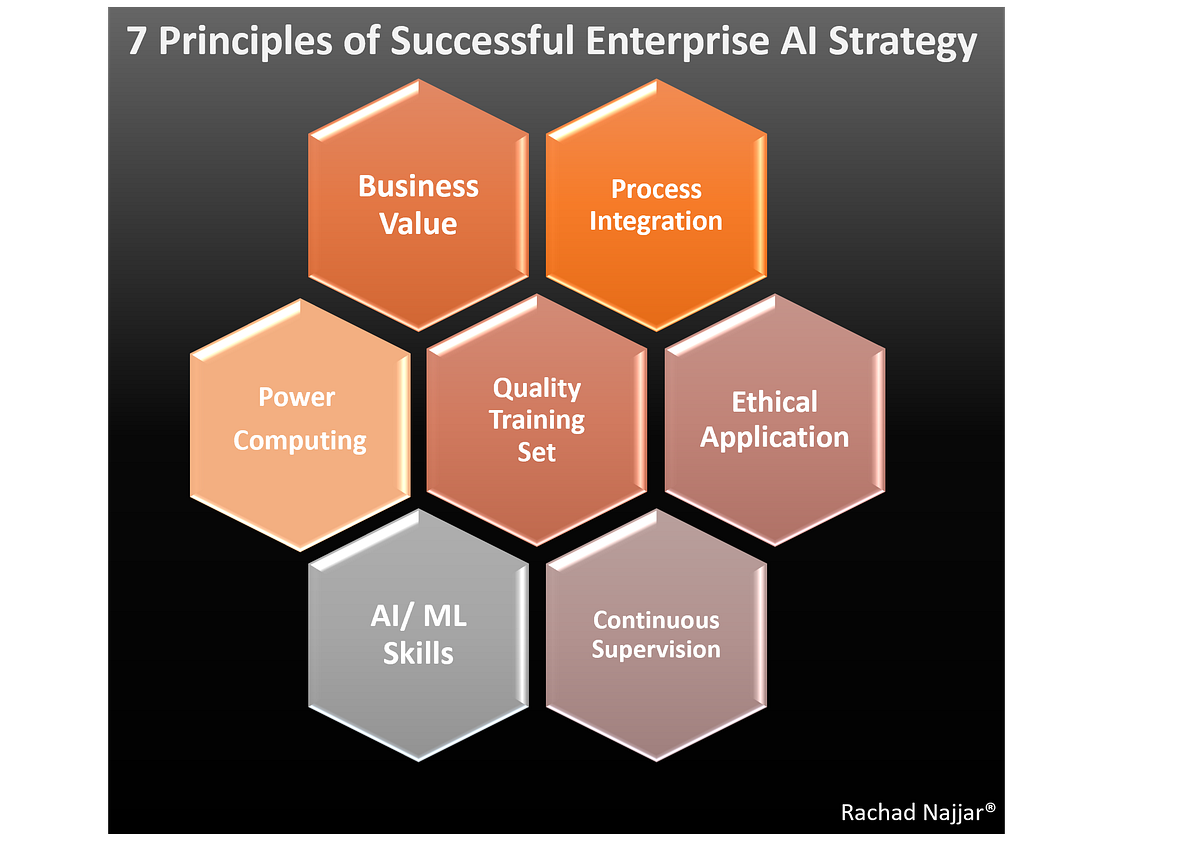 7 Principles of Successful Enterprise AI Strategy

Business Value

Process Integration

Power Computing

Quality Training Set

Ethical Application

AI/ ML Skills

Continuous Supervision

Rachad Najjar®